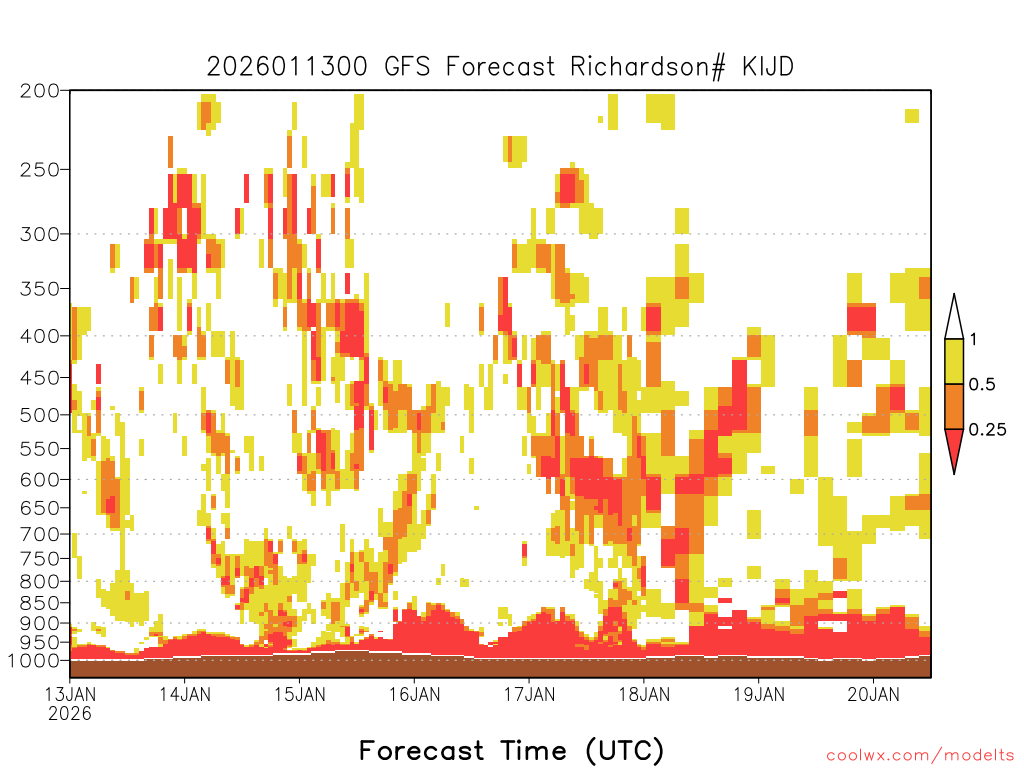 2026011300 GFS Forecast Richardson# KIJD

200
250
300
350
400
450
500
550
600
650
700
750
800
850
900
950
1000

1
0.5
0.25

13JAN
2026
14JAN
15JAN
16JAN
17JAN
18JAN
19JAN
20JAN

Forecast Time (UTC)

coolwx.com/modelts